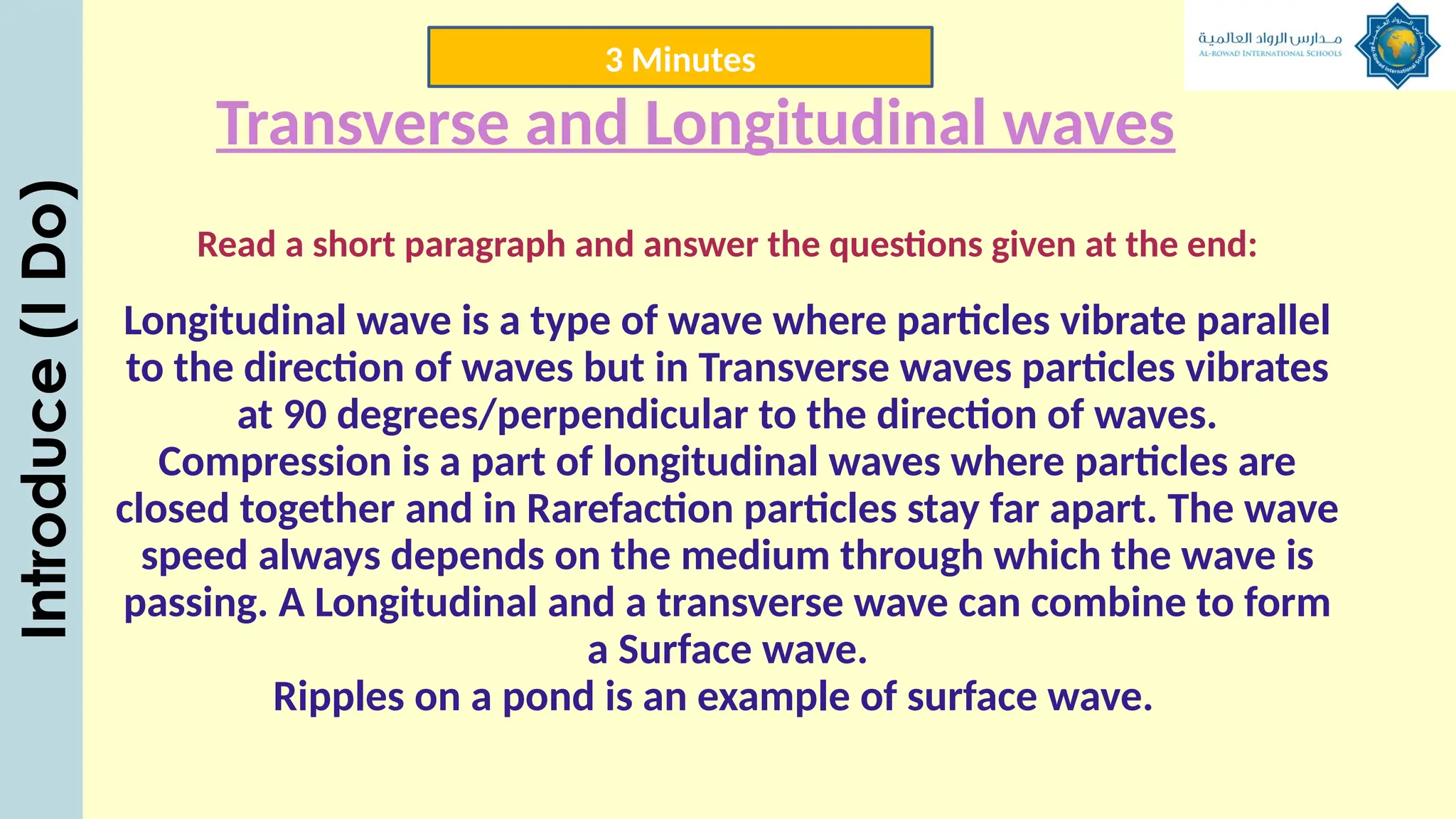 Introduce (I Do)

3 Minutes

مدارس الرواد العالمية
AL-ROWAD INTERNATIONAL SCHOOLS

Transverse and Longitudinal waves

Read a short paragraph and answer the questions given at the end:

Longitudinal wave is a type of wave where particles vibrate parallel to the direction of waves but in Transverse waves particles vibrates at 90 degrees/perpendicular to the direction of waves. Compression is a part of longitudinal waves where particles are closed together and in Rarefaction particles stay far apart. The wave speed always depends on the medium through which the wave is passing. A Longitudinal and a transverse wave can combine to form a Surface wave.
Ripples on a pond is an example of surface wave.